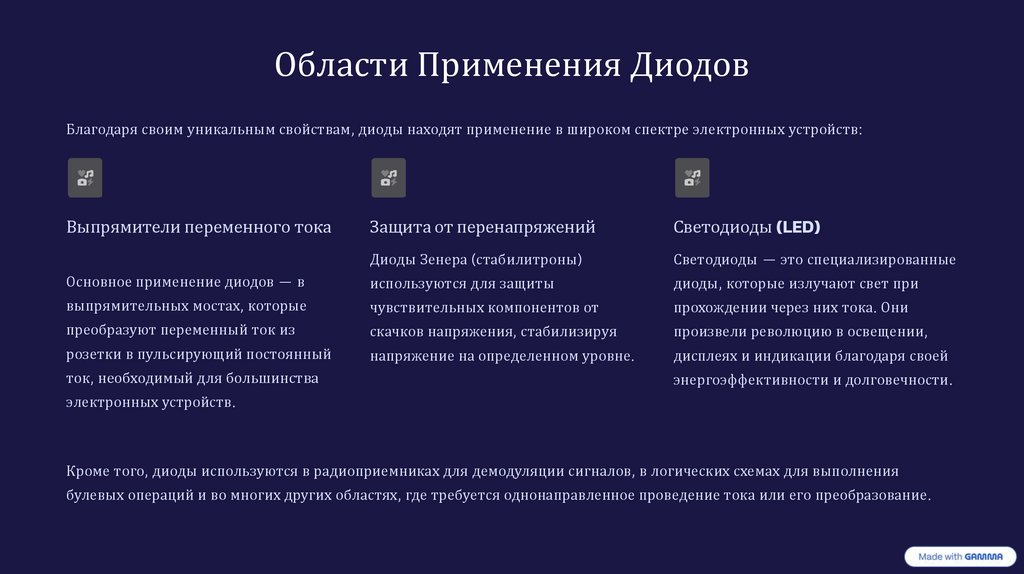 Области Применения Диодов

Благодаря своим уникальным свойствам, диоды находят применение в широком спектре электронных устройств:

Выпрямители переменного тока

Основное применение диодов — в выпрямительных мостах, которые преобразуют переменный ток из розетки в пульсирующий постоянный ток, необходимый для большинства электронных устройств.

Защита от перенапряжений

Диоды Зенера (стабилитроны) используются для защиты чувствительных компонентов от скачков напряжения, стабилизируя напряжение на определенном уровне.

Светодиоды (LED)

Светодиоды — это специализированные диоды, которые излучают свет при прохождении через них тока. Они произвели революцию в освещении, дисплеях и индикации благодаря своей энергоэффективности и долговечности.

Кроме того, диоды используются в радиоприемниках для демодуляции сигналов, в логических схемах для выполнения булевых операций и во многих других областях, где требуется однонаправленное проведение тока или его преобразование.

Made with GAMMA